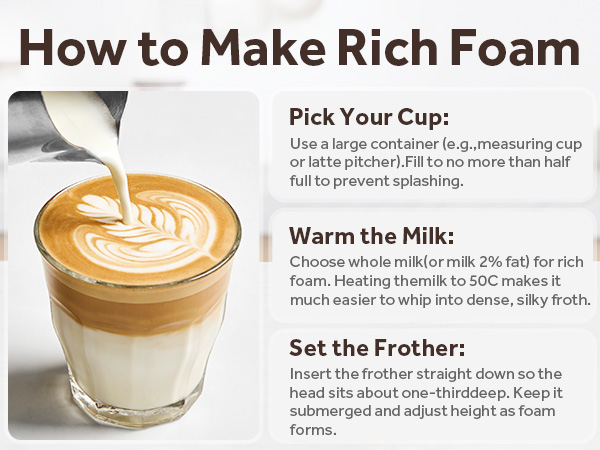 How to Make Rich Foam

Pick Your Cup:
Use a large container (e.g.,measuring cup or latte pitcher).Fill to no more than half full to prevent splashing.

Warm the Milk:
Choose whole milk(or milk 2% fat) for rich foam. Heating themilk to 50C makes it much easier to whip into dense, silky froth.

Set the Frother:
Insert the frother straight down so the head sits about one-thirddeep. Keep it submerged and adjust height as foam forms.